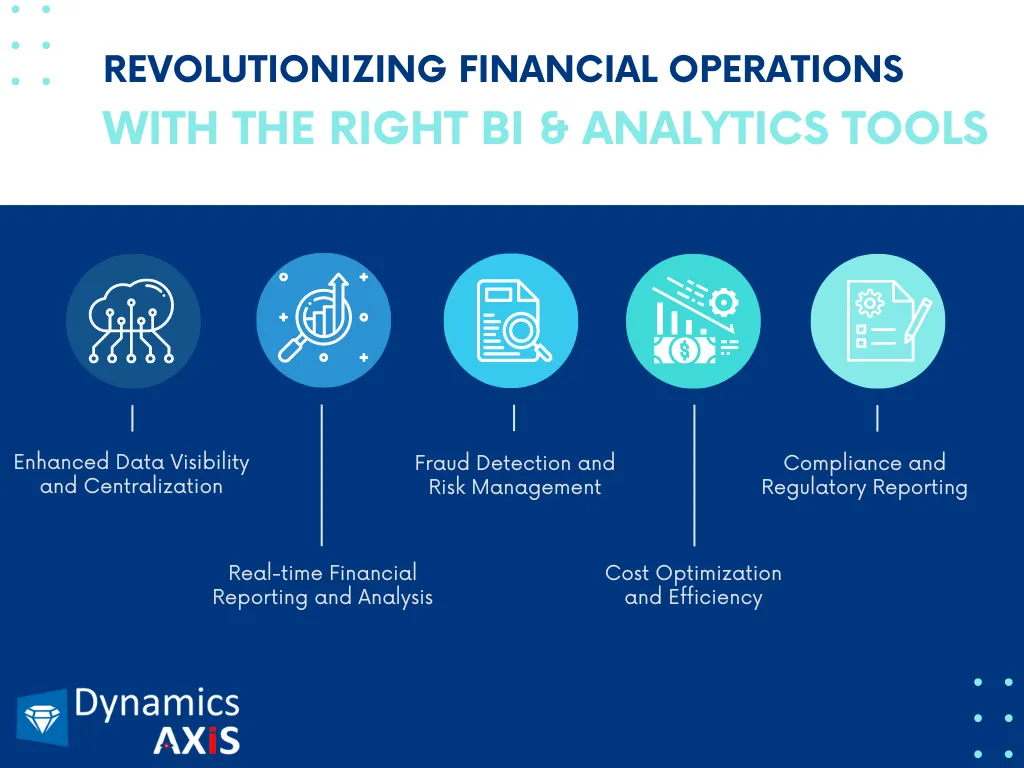 REVOLUTIONIZING FINANCIAL OPERATIONS
WITH THE RIGHT BI & ANALYTICS TOOLS

Enhanced Data Visibility and Centralization

Real-time Financial Reporting and Analysis

Fraud Detection and Risk Management

Cost Optimization and Efficiency

Compliance and Regulatory Reporting

Dynamics AXIS